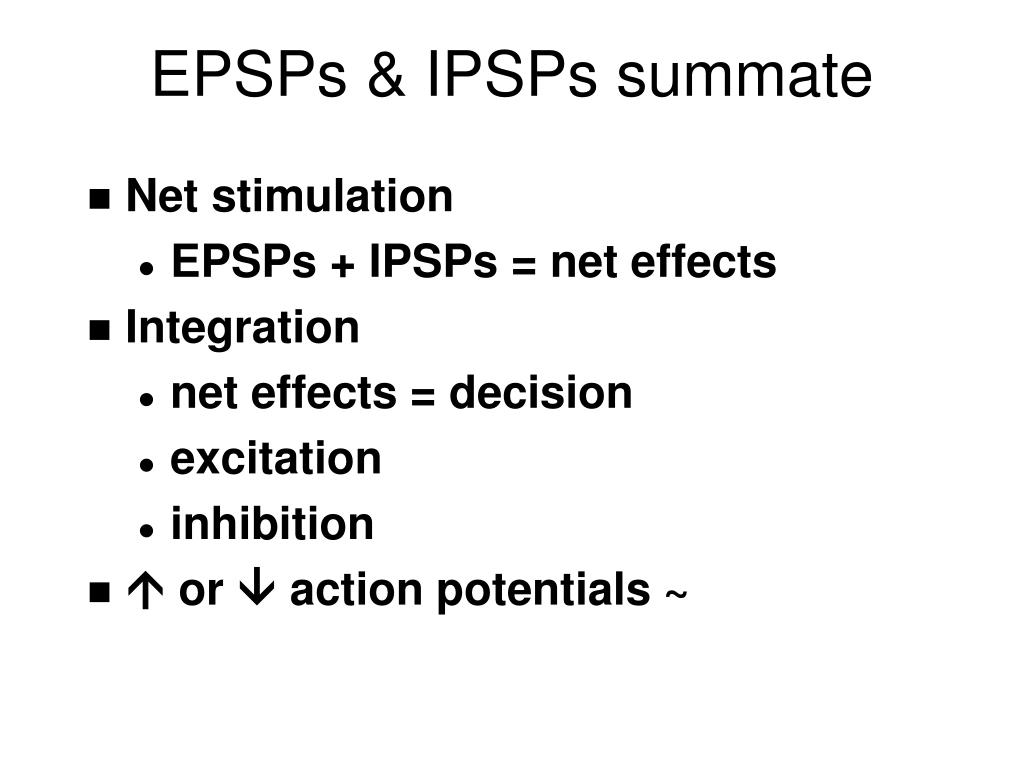 EPSPs & IPSPs summate

- Net stimulation
  - EPSPs + IPSPs = net effects
- Integration
  - net effects = decision
  - excitation
  - inhibition
- ↑ or ↓ action potentials ~